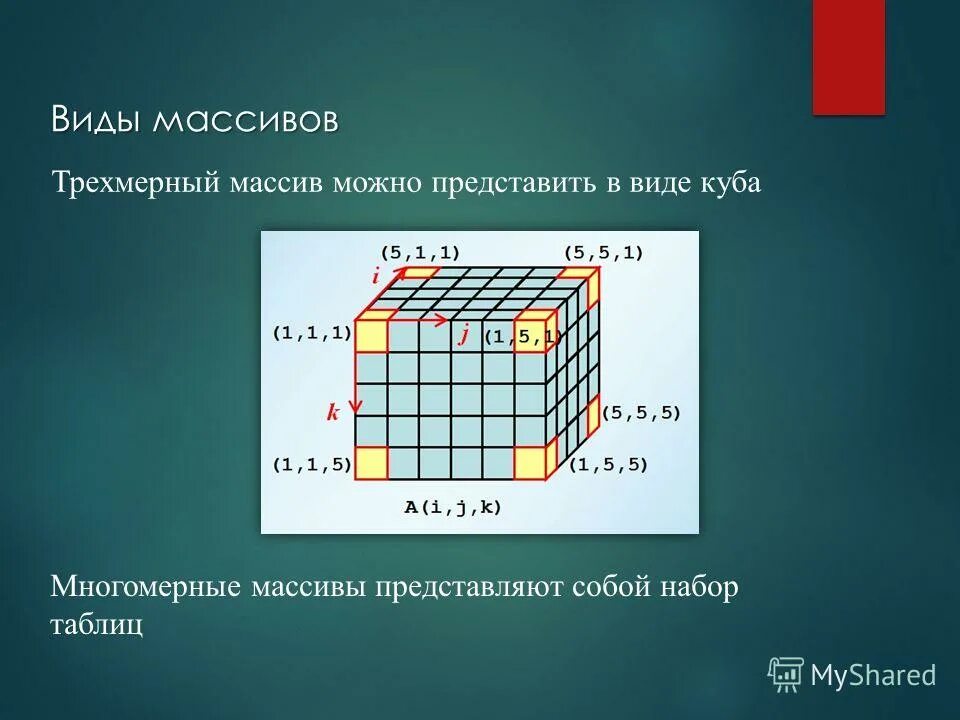 Виды массивов

Трехмерный массив можно представить в виде куба

(5,1,1)
(5,5,1)
i
(1,1,1)
j
(1,5,1)
k
(5,5,5)
(1,1,5)
(1,5,5)
A(i,j,k)

Многомерные массивы представляют собой набор таблиц

MyShared